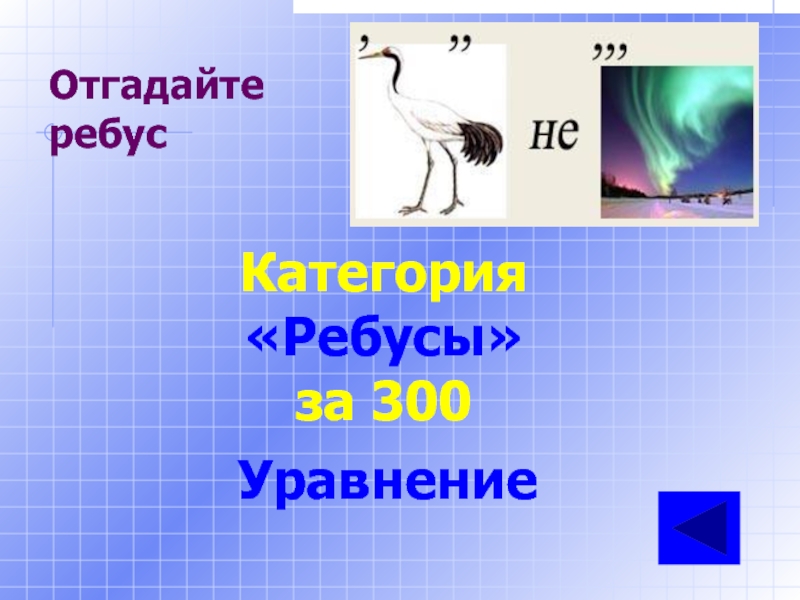 Отгадайте ребус

,   ,,   не   ,,,

Категория «Ребусы» за 300

Уравнение